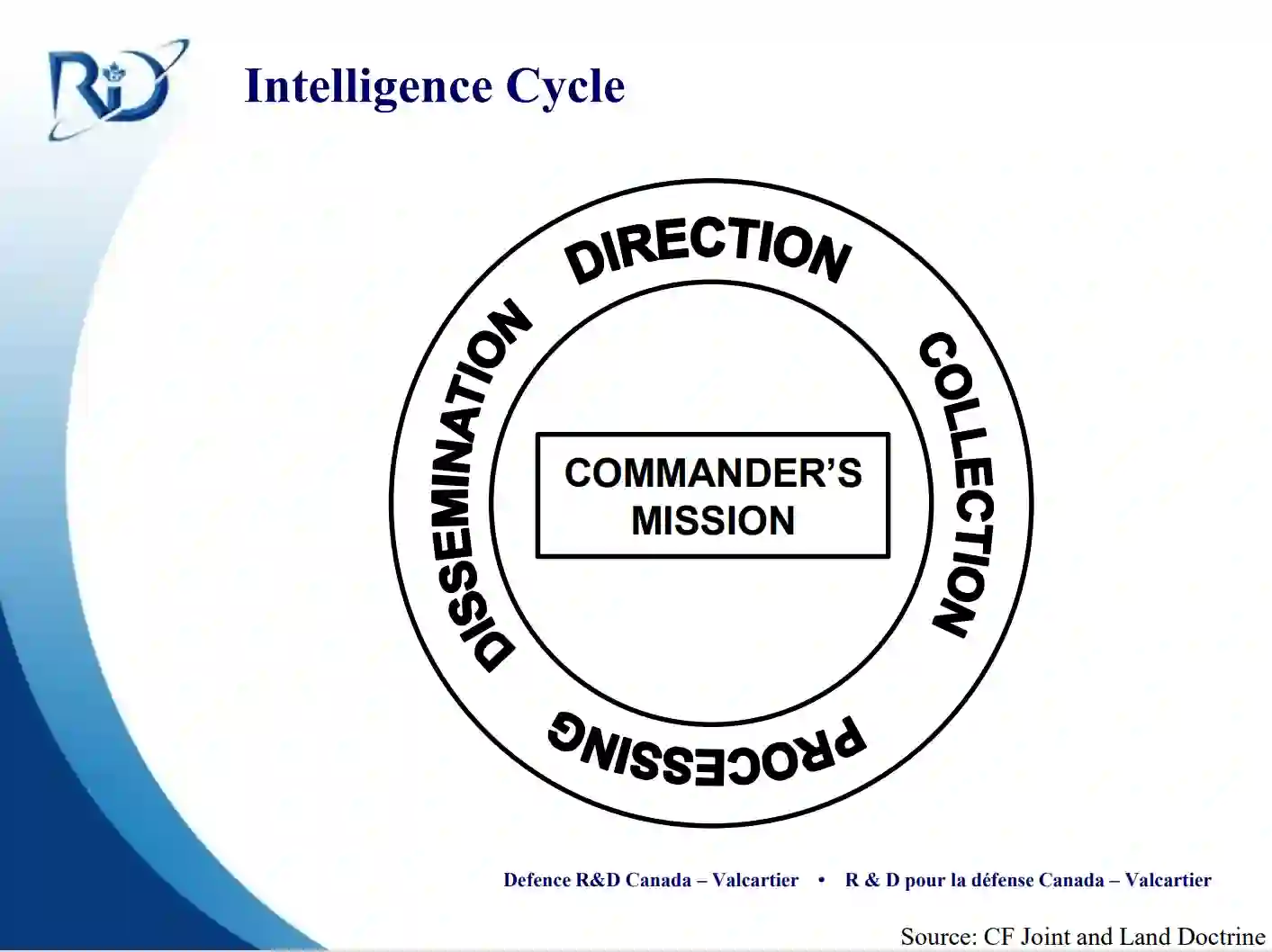 RD

Intelligence Cycle

DIRECTION

COLLECTION

PROCESSING

DISSEMINATION

COMMANDER'S MISSION

Defence R&D Canada – Valcartier • R & D pour la défense Canada – Valcartier

Source: CF Joint and Land Doctrine